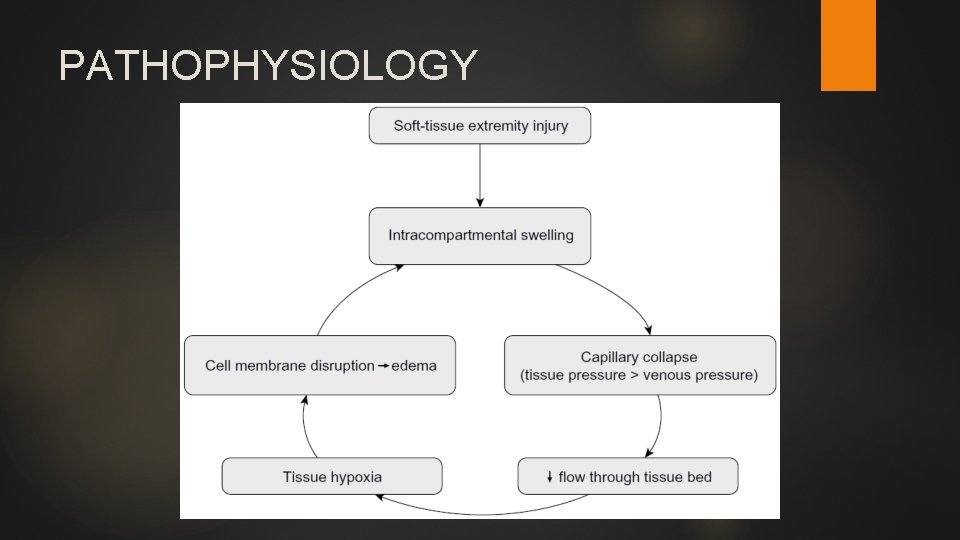 PATHOPHYSIOLOGY

Soft-tissue extremity injury

Intracompartmental swelling

Capillary collapse (tissue pressure > venous pressure)

↓ flow through tissue bed

Tissue hypoxia

Cell membrane disruption → edema